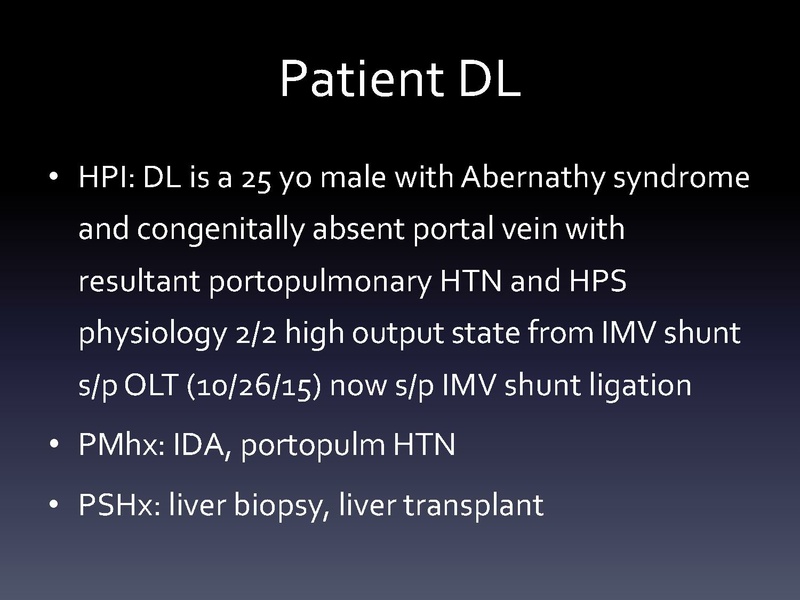 Patient DL

• HPI: DL is a 25 yo male with Abernathy syndrome and congenitally absent portal vein with resultant portopulmonary HTN and HPS physiology 2/2 high output state from IMV shunt s/p OLT (10/26/15) now s/p IMV shunt ligation

• PMhx: IDA, portopulm HTN

• PSHx: liver biopsy, liver transplant